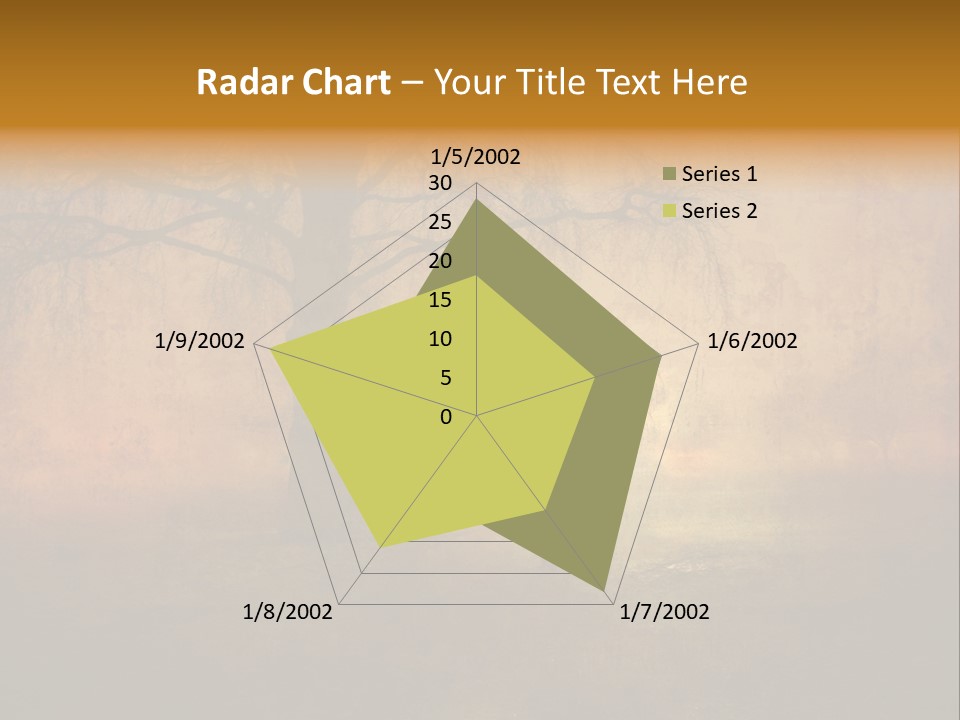 Radar Chart – Your Title Text Here

1/5/2002
30
25
20
15
10
5
0
1/6/2002
1/7/2002
1/8/2002
1/9/2002

Series 1
Series 2